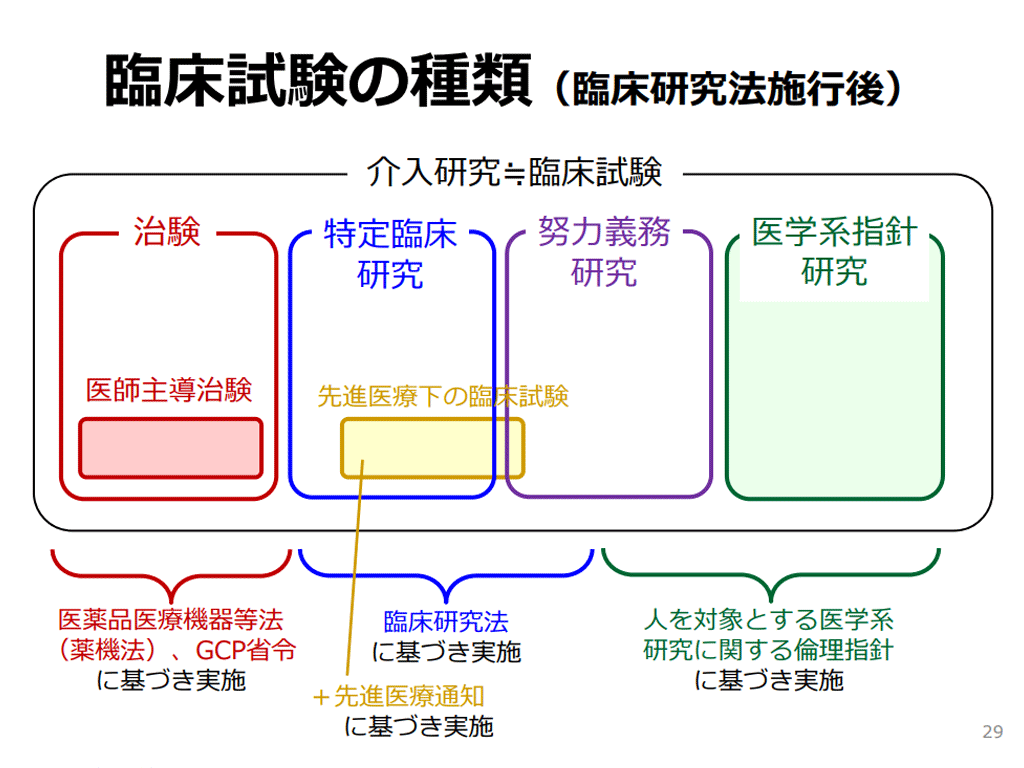 臨床試験の種類（臨床研究法施行後）

介入研究≒臨床試験

治験

特定臨床研究

努力義務研究

医学系指針研究

医師主導治験

先進医療下の臨床試験

医薬品医療機器等法（薬機法）、GCP省令に基づき実施

臨床研究法に基づき実施

＋先進医療通知に基づき実施

人を対象とする医学系研究に関する倫理指針に基づき実施

29